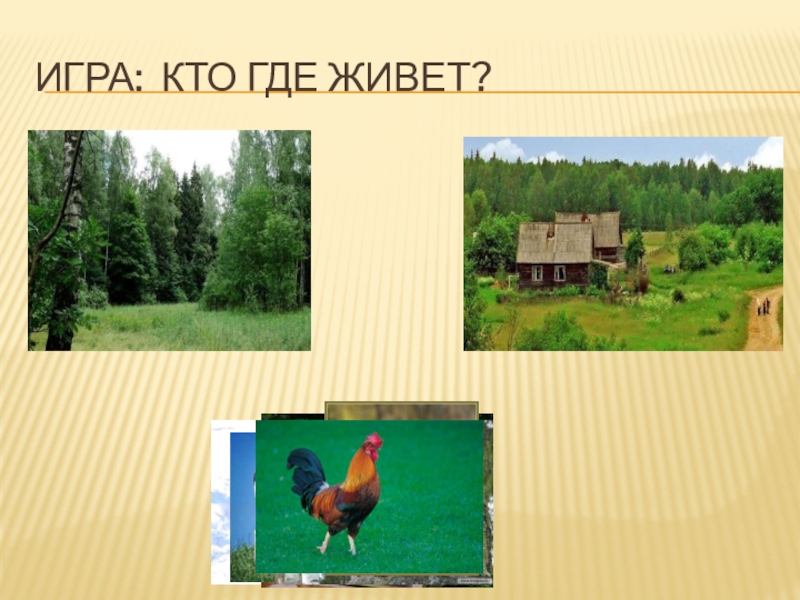 ИГРА: КТО ГДЕ ЖИВЕТ?